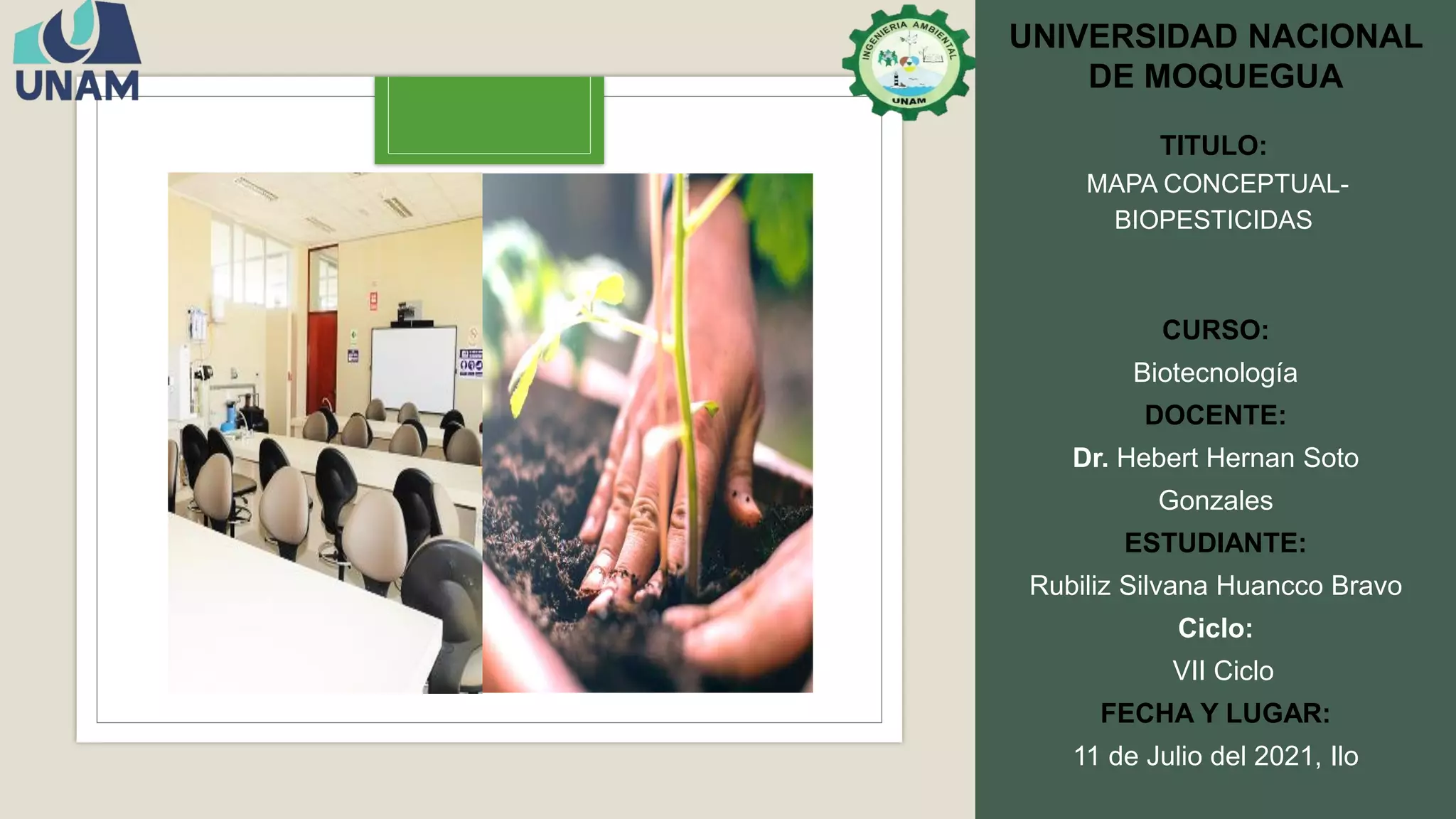 UNAM

INGENIERIA AMBIENTAL
UNAM

UNIVERSIDAD NACIONAL DE MOQUEGUA

TITULO:
MAPA CONCEPTUAL-BIOPESTICIDAS

CURSO:
Biotecnología
DOCENTE:
Dr. Hebert Hernan Soto Gonzales
ESTUDIANTE:
Rubiliz Silvana Huancco Bravo
Ciclo:
VII Ciclo
FECHA Y LUGAR:
11 de Julio del 2021, Ilo